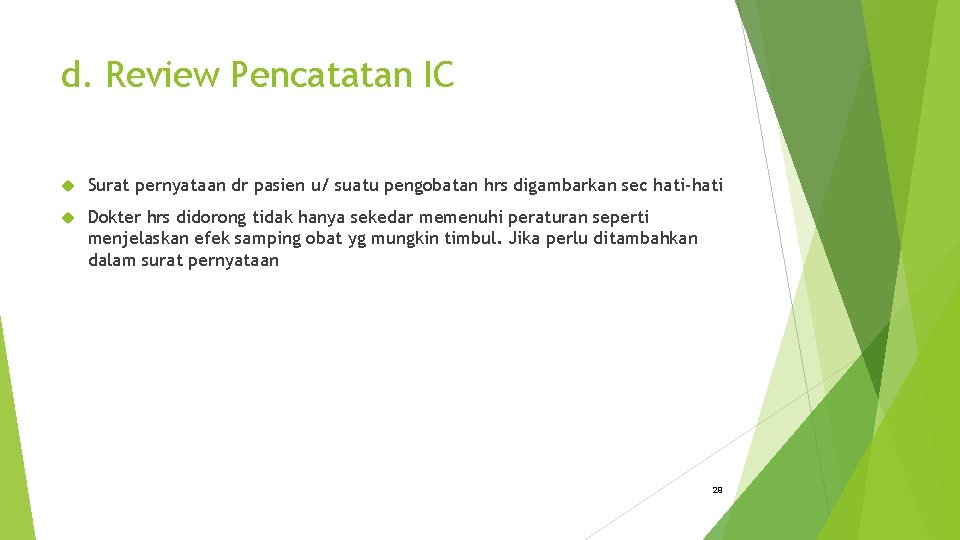 d. Review Pencatatan IC

Surat pernyataan dr pasien u/ suatu pengobatan hrs digambarkan sec hati-hati

Dokter hrs didorong tidak hanya sekedar memenuhi peraturan seperti menjelaskan efek samping obat yg mungkin timbul. Jika perlu ditambahkan dalam surat pernyataan

28